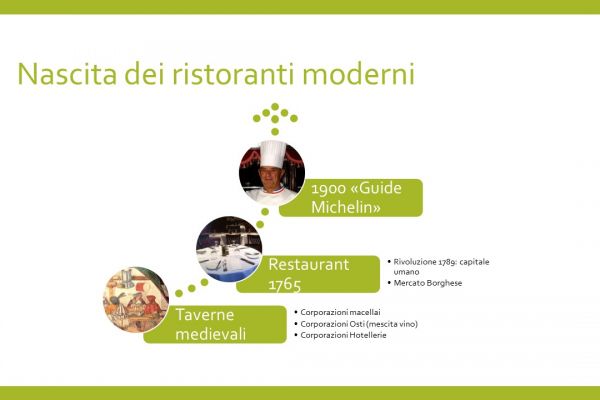 Nascita dei ristoranti moderni

1900 «Guide Michelin»

Restaurant 1765

• Rivoluzione 1789: capitale umano
• Mercato Borghese

Taverne medievali

• Corporazioni macellai
• Corporazioni Osti (mescita vino)
• Corporazioni Hotellerie